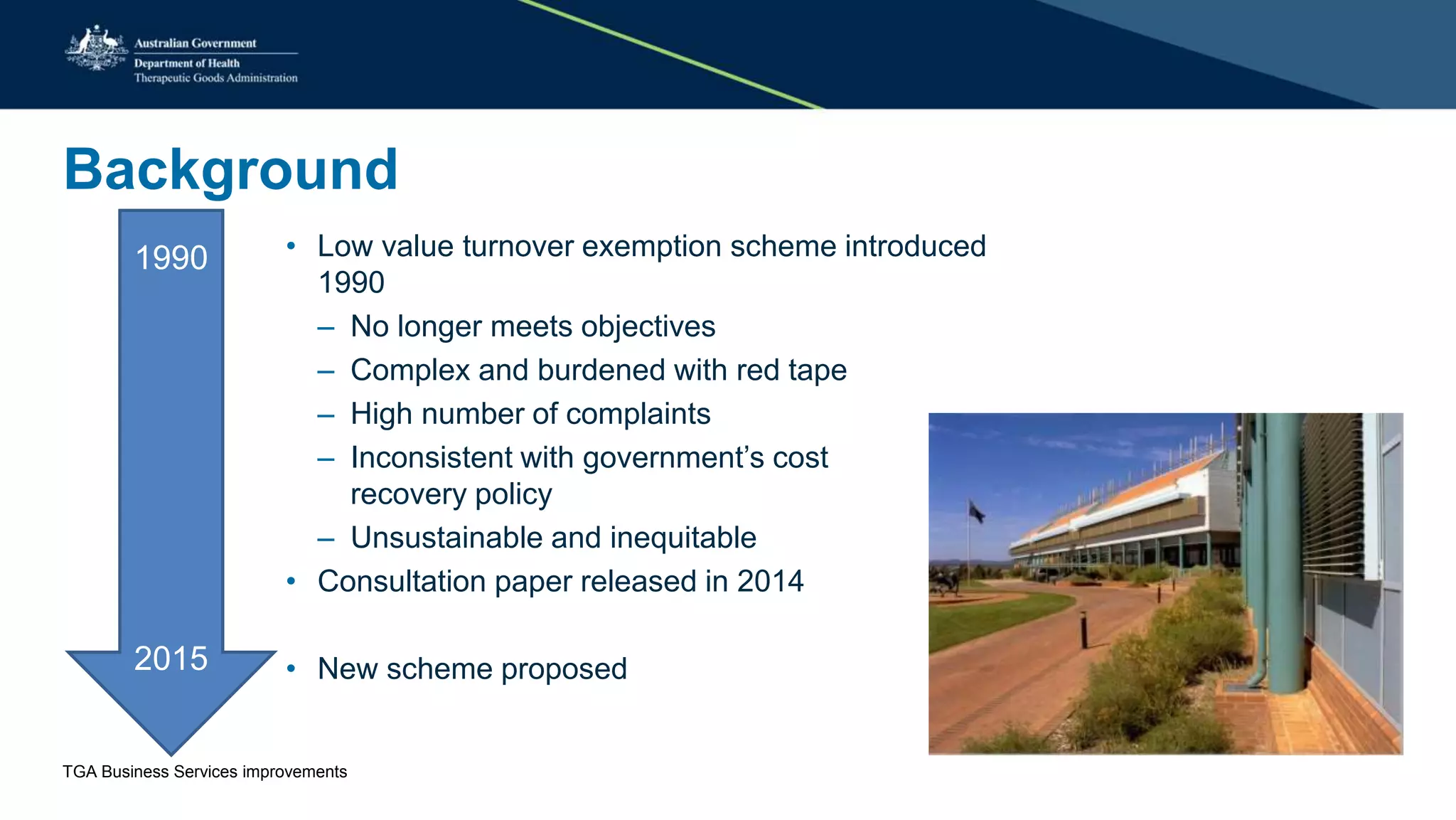 Australian Government
Department of Health
Therapeutic Goods Administration

Background

1990

2015

• Low value turnover exemption scheme introduced 1990
– No longer meets objectives
– Complex and burdened with red tape
– High number of complaints
– Inconsistent with government's cost recovery policy
– Unsustainable and inequitable
• Consultation paper released in 2014

• New scheme proposed

TGA Business Services improvements